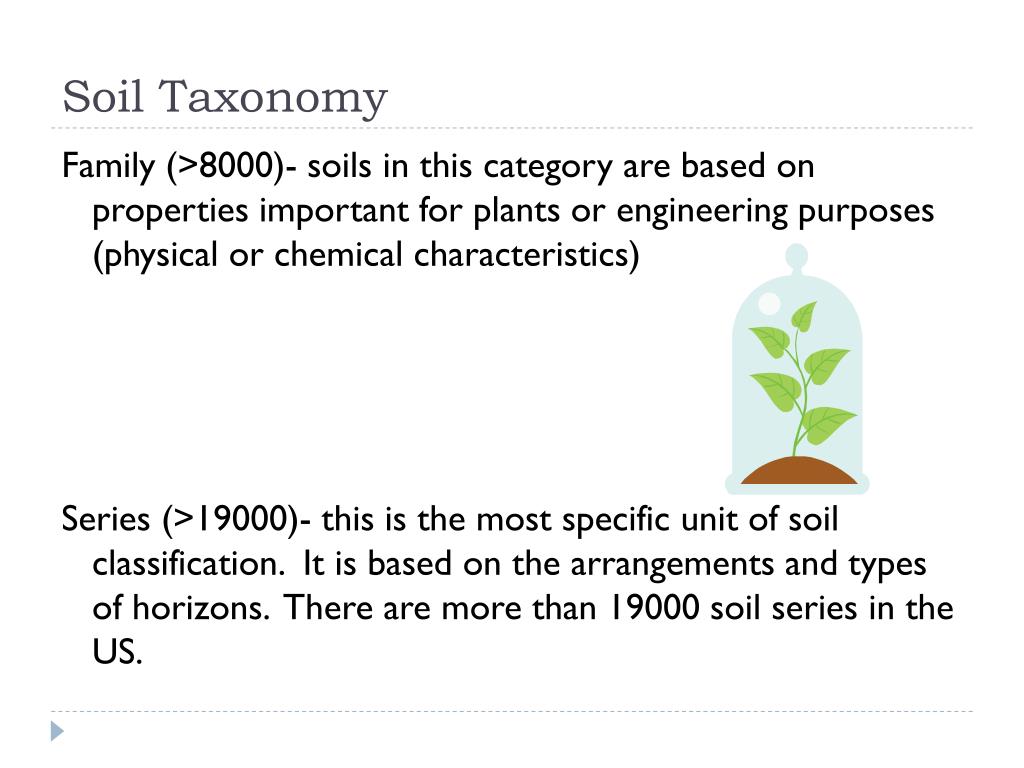 Soil Taxonomy

Family (>8000)- soils in this category are based on properties important for plants or engineering purposes (physical or chemical characteristics)

Series (>19000)- this is the most specific unit of soil classification. It is based on the arrangements and types of horizons. There are more than 19000 soil series in the US.